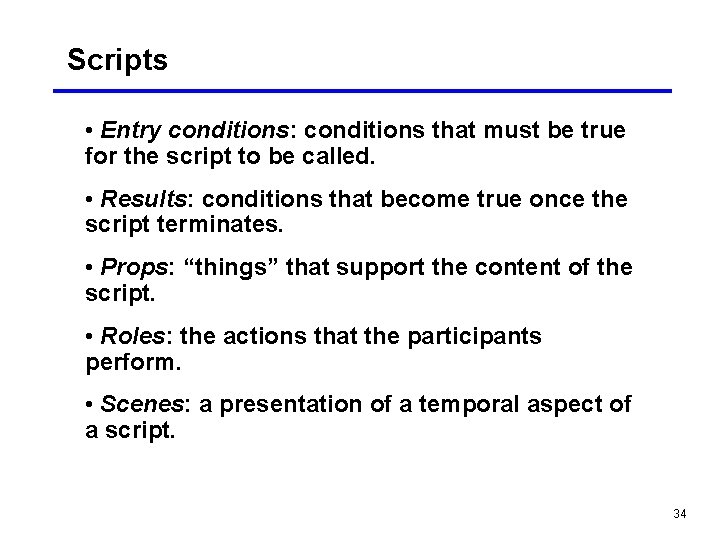 Scripts

• Entry conditions: conditions that must be true for the script to be called.

• Results: conditions that become true once the script terminates.

• Props: “things” that support the content of the script.

• Roles: the actions that the participants perform.

• Scenes: a presentation of a temporal aspect of a script.

34